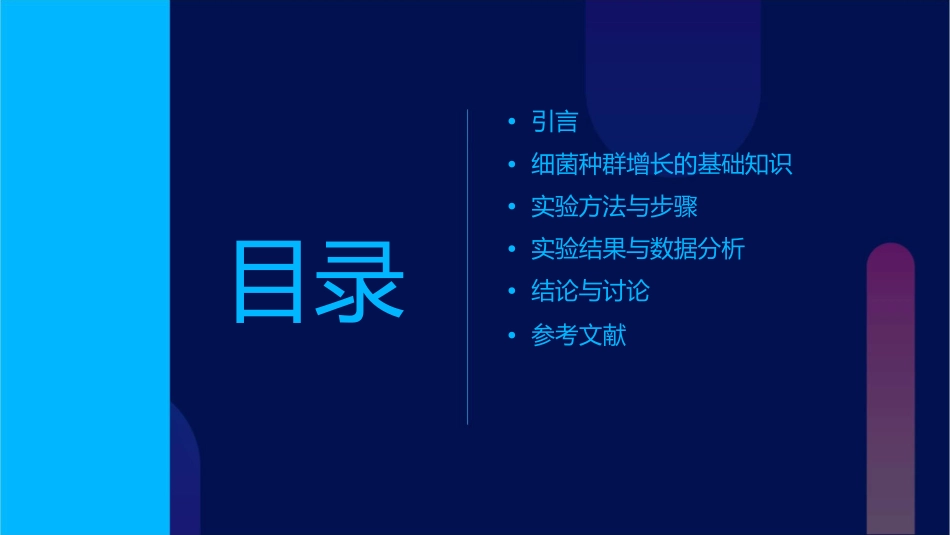 目录

• 引言
• 细菌种群增长的基础知识
• 实验方法与步骤
• 实验结果与数据分析
• 结论与讨论
• 参考文献